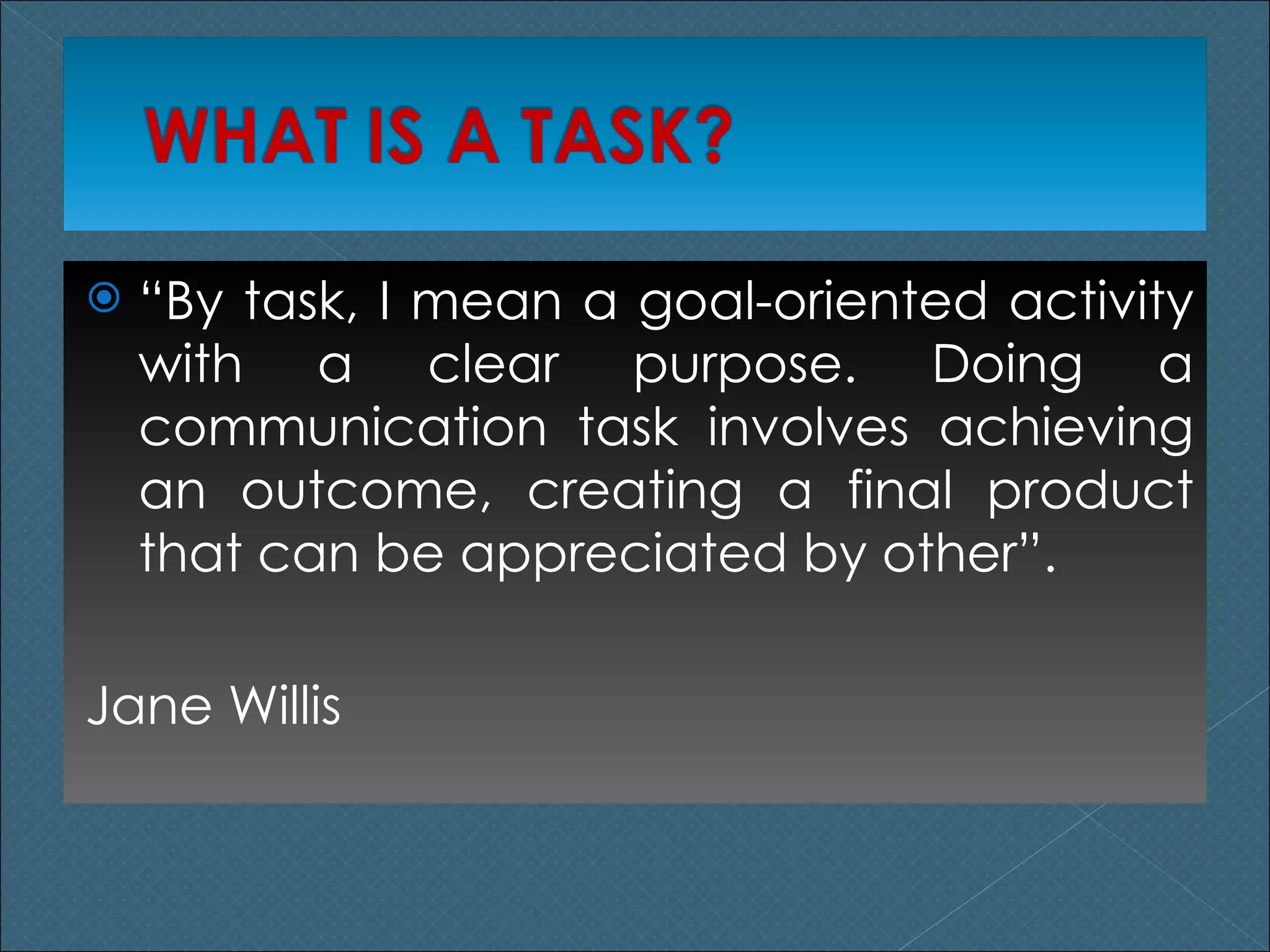 WHAT IS A TASK?

“By task, I mean a goal-oriented activity with a clear purpose. Doing a communication task involves achieving an outcome, creating a final product that can be appreciated by other”.

Jane Willis